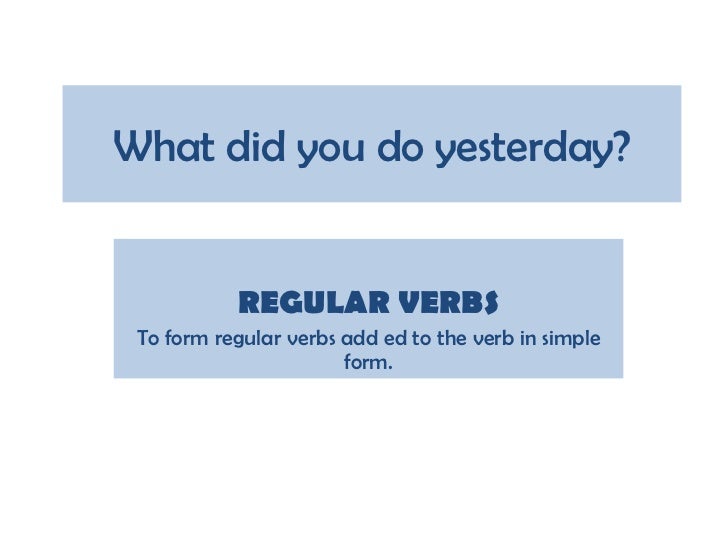 What did you do yesterday?

REGULAR VERBS

To form regular verbs add ed to the verb in simple form.